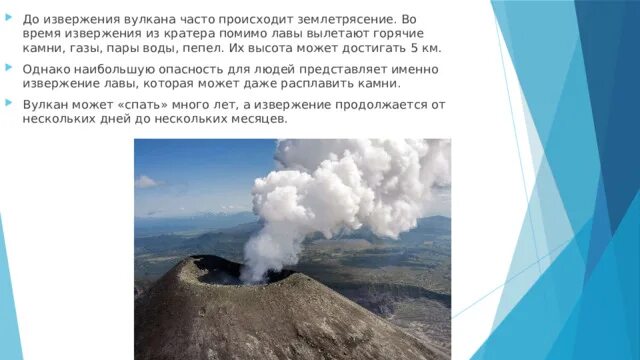 До извержения вулкана часто происходит землетрясение. Во время извержения из кратера помимо лавы вылетают горячие камни, газы, пары воды, пепел. Их высота может достигать 5 км.

Однако наибольшую опасность для людей представляет именно извержение лавы, которая может даже расплавить камни.

Вулкан может «спать» много лет, а извержение продолжается от нескольких дней до нескольких месяцев.